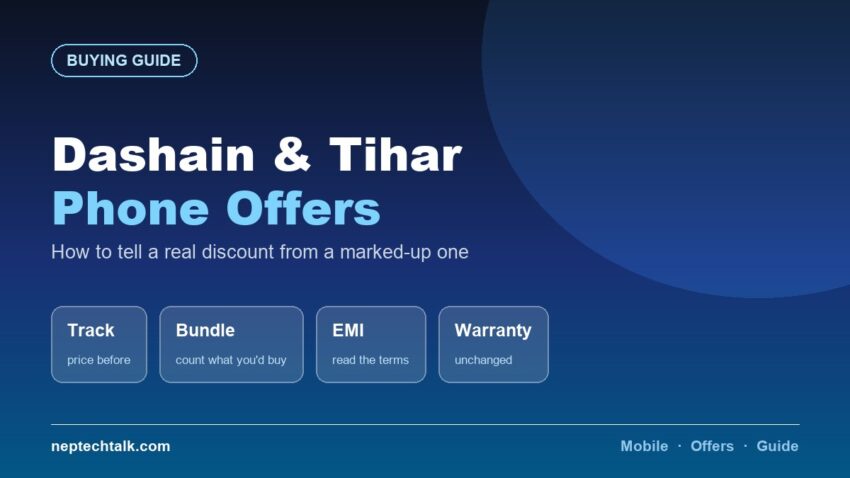 BUYING GUIDE

Dashain & Tihar
Phone Offers

How to tell a real discount from a marked-up one

Track
price before

Bundle
count what you'd buy

EMI
read the terms

Warranty
unchanged

neptechtalk.com

Mobile · Offers · Guide